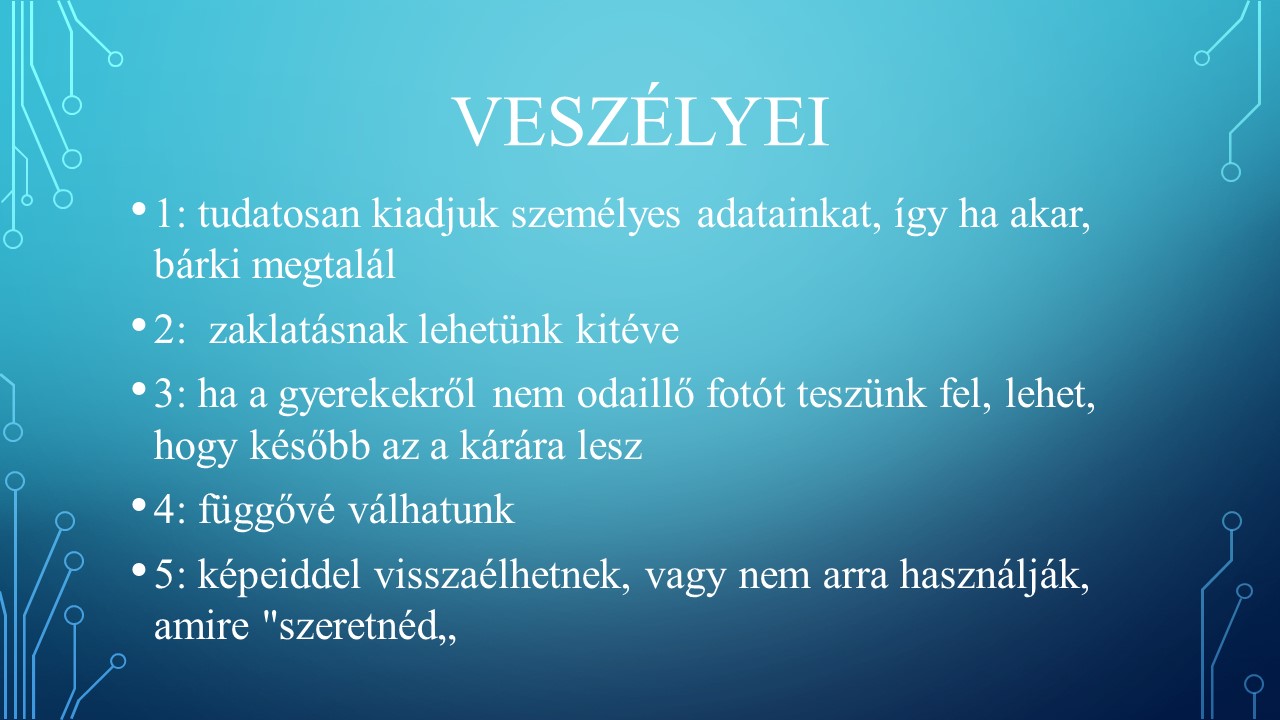 VESZÉLYEI

• 1: tudatosan kiadjuk személyes adatainkat, így ha akar, bárki megtalál

• 2: zaklatásnak lehetünk kitéve

• 3: ha a gyerekekről nem odaillő fotót teszünk fel, lehet, hogy később az a kárára lesz

• 4: függővé válhatunk

• 5: képeiddel visszaélhetnek, vagy nem arra használják, amire "szeretnéd,,